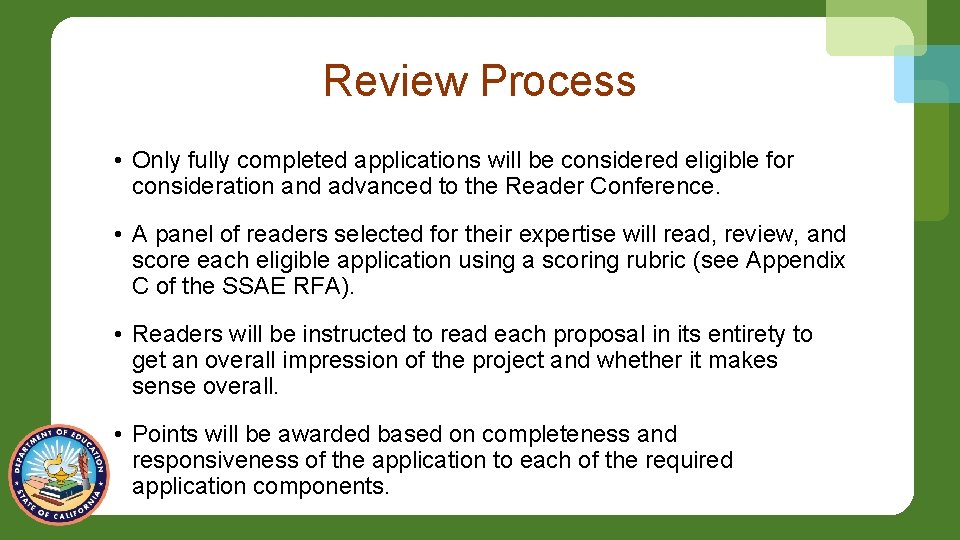 Review Process

• Only fully completed applications will be considered eligible for consideration and advanced to the Reader Conference.

• A panel of readers selected for their expertise will read, review, and score each eligible application using a scoring rubric (see Appendix C of the SSAE RFA).

• Readers will be instructed to read each proposal in its entirety to get an overall impression of the project and whether it makes sense overall.

• Points will be awarded based on completeness and responsiveness of the application to each of the required application components.

DEPARTMENT OF EDUCATION STATE OF CALIFORNIA